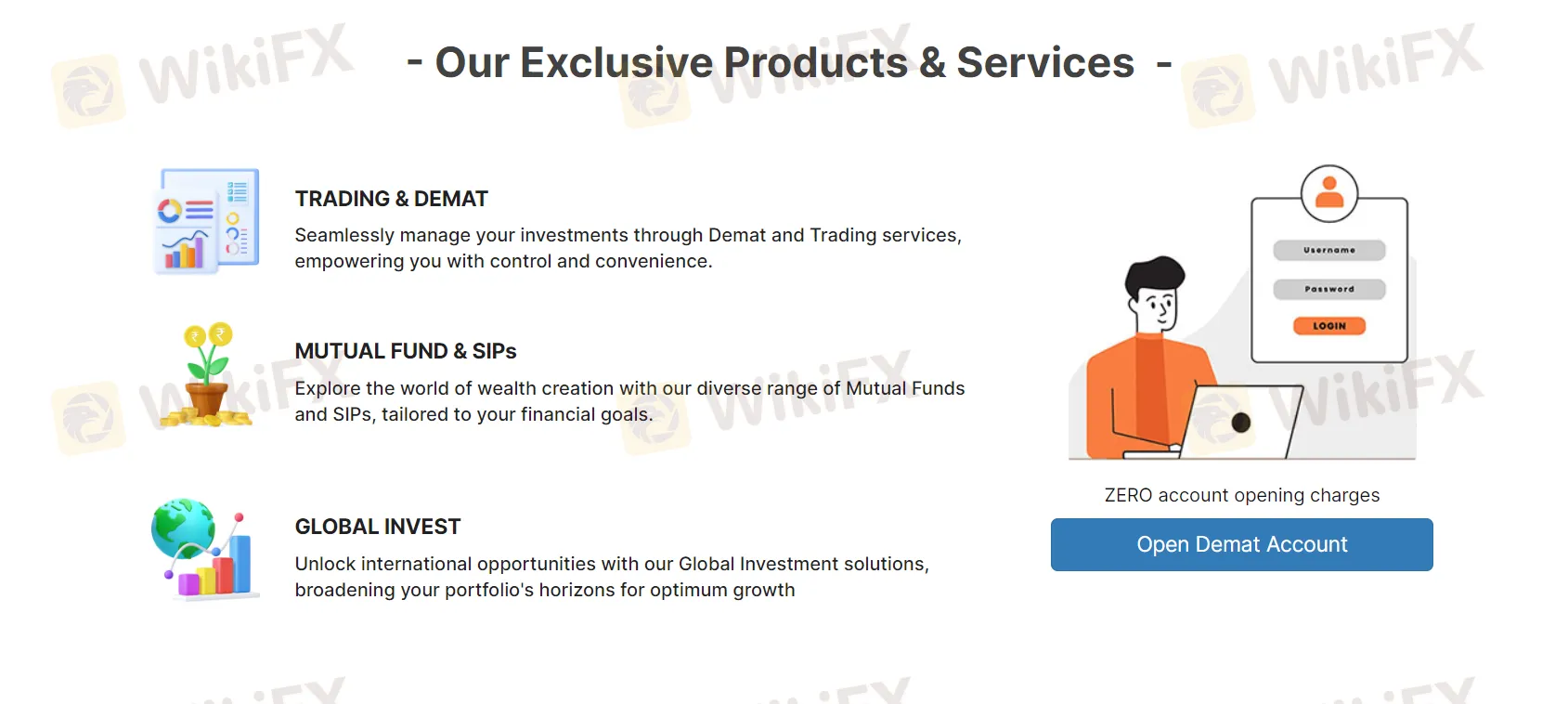 - Our Exclusive Products & Services -

TRADING & DEMAT

Seamlessly manage your investments through Demat and Trading services, empowering you with control and convenience.

MUTUAL FUND & SIPs

Explore the world of wealth creation with our diverse range of Mutual Funds and SIPs, tailored to your financial goals.

GLOBAL INVEST

Unlock international opportunities with our Global Investment solutions, broadening your portfolio's horizons for optimum growth

Username

Password

LOGIN

ZERO account opening charges

Open Demat Account

WikiFX